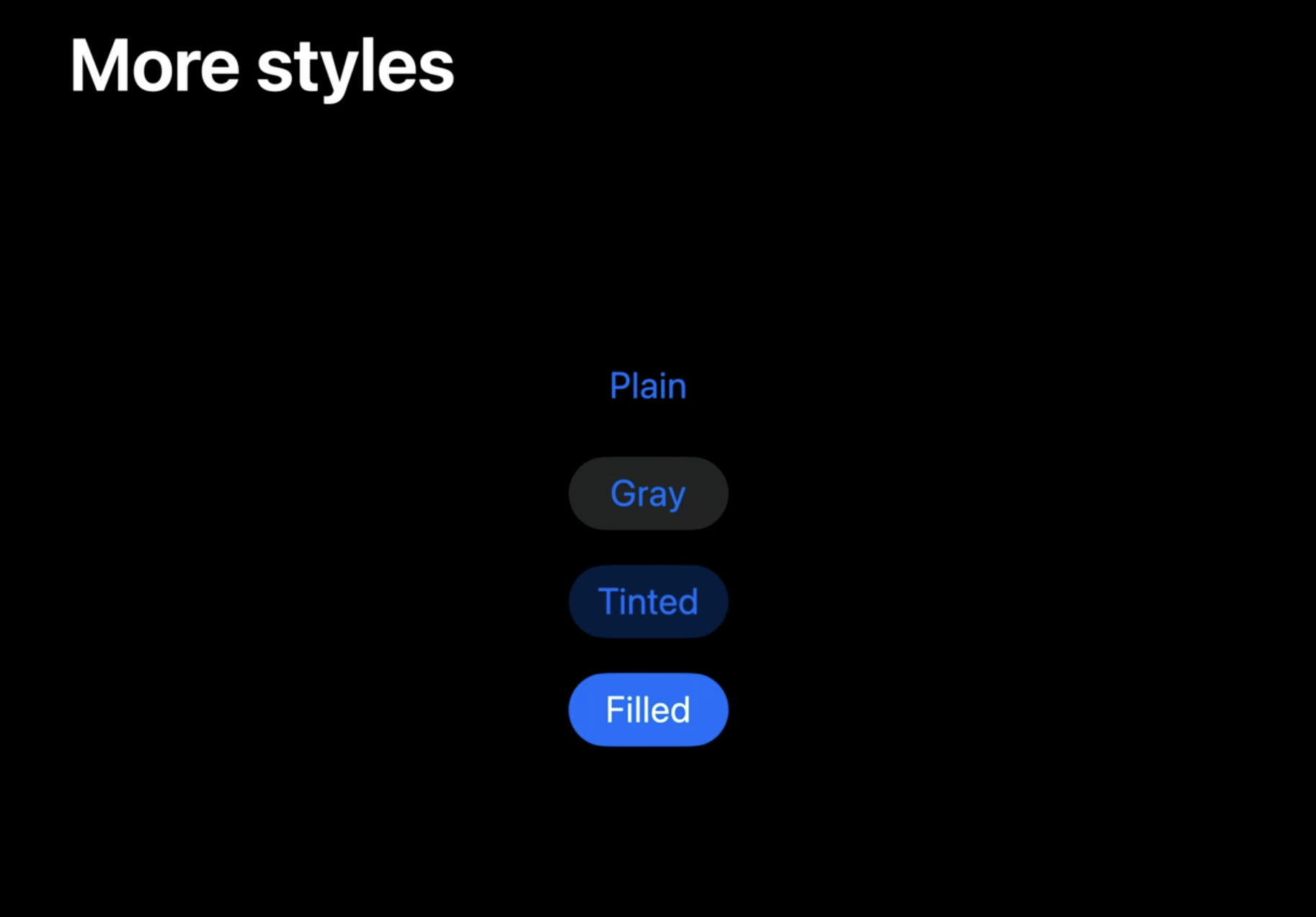 More styles

Plain

Gray

Tinted

Filled